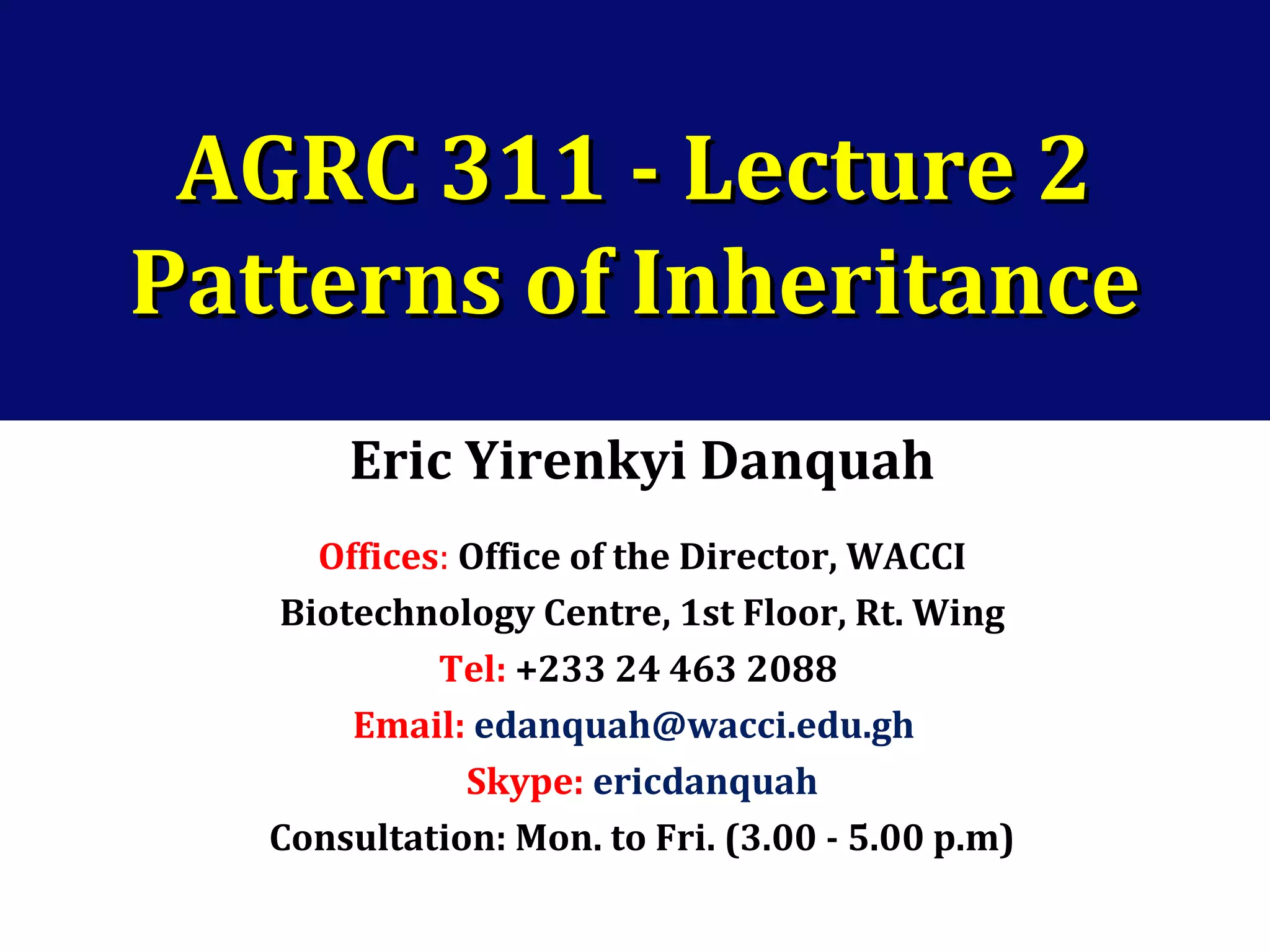 AGRC 311 - Lecture 2
Patterns of Inheritance

Eric Yirenkyi Danquah

Offices: Office of the Director, WACCI
Biotechnology Centre, 1st Floor, Rt. Wing
Tel: +233 24 463 2088
Email: edanquah@wacci.edu.gh
Skype: ericdanquah
Consultation: Mon. to Fri. (3.00 - 5.00 p.m)